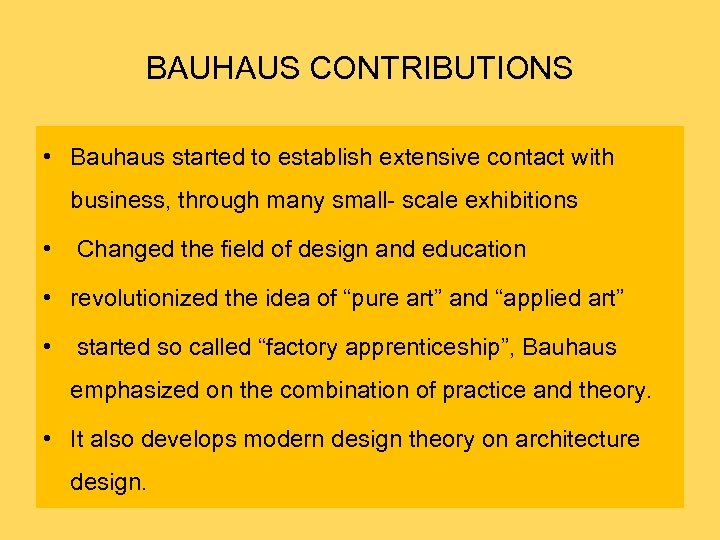 BAUHAUS CONTRIBUTIONS

• Bauhaus started to establish extensive contact with business, through many small- scale exhibitions

• Changed the field of design and education

• revolutionized the idea of “pure art” and “applied art”

• started so called “factory apprenticeship”, Bauhaus emphasized on the combination of practice and theory.

• It also develops modern design theory on architecture design.